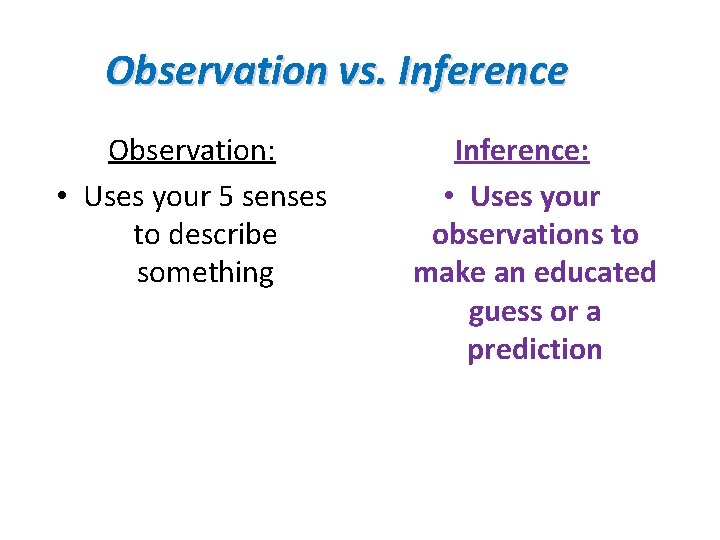 Observation vs. Inference

Observation:

• Uses your 5 senses to describe something

Inference:

• Uses your observations to make an educated guess or a prediction